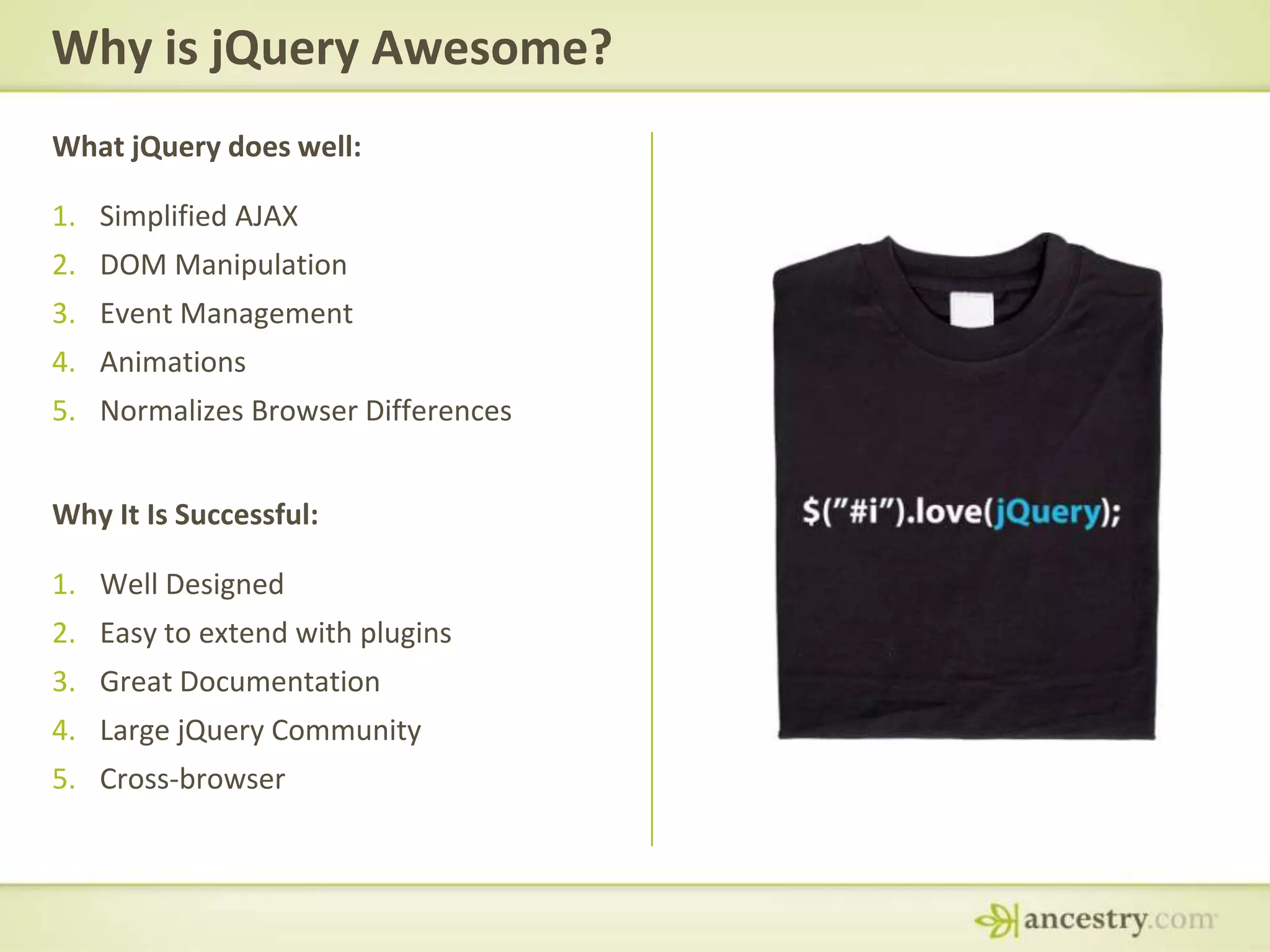 Why is jQuery Awesome?

What jQuery does well:

1. Simplified AJAX
2. DOM Manipulation
3. Event Management
4. Animations
5. Normalizes Browser Differences

Why It Is Successful:

1. Well Designed
2. Easy to extend with plugins
3. Great Documentation
4. Large jQuery Community
5. Cross-browser

$("#i").love(jQuery);

ancestry.com